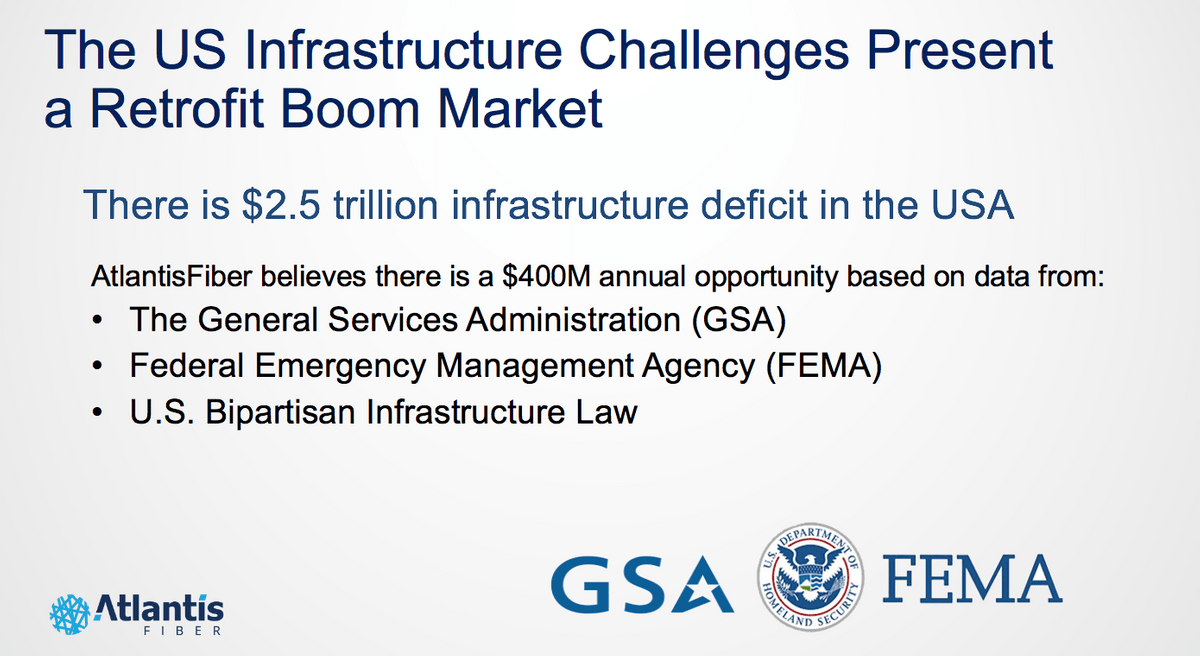 The US Infrastructure Challenges Present a Retrofit Boom Market

There is \$2.5 trillion infrastructure deficit in the USA

AtlantisFiber believes there is a \$400M annual opportunity based on data from:
• The General Services Administration (GSA)
• Federal Emergency Management Agency (FEMA)
• U.S. Bipartisan Infrastructure Law

Atlantis FIBER

GSA

U.S. DEPARTMENT OF HOMELAND SECURITY

FEMA